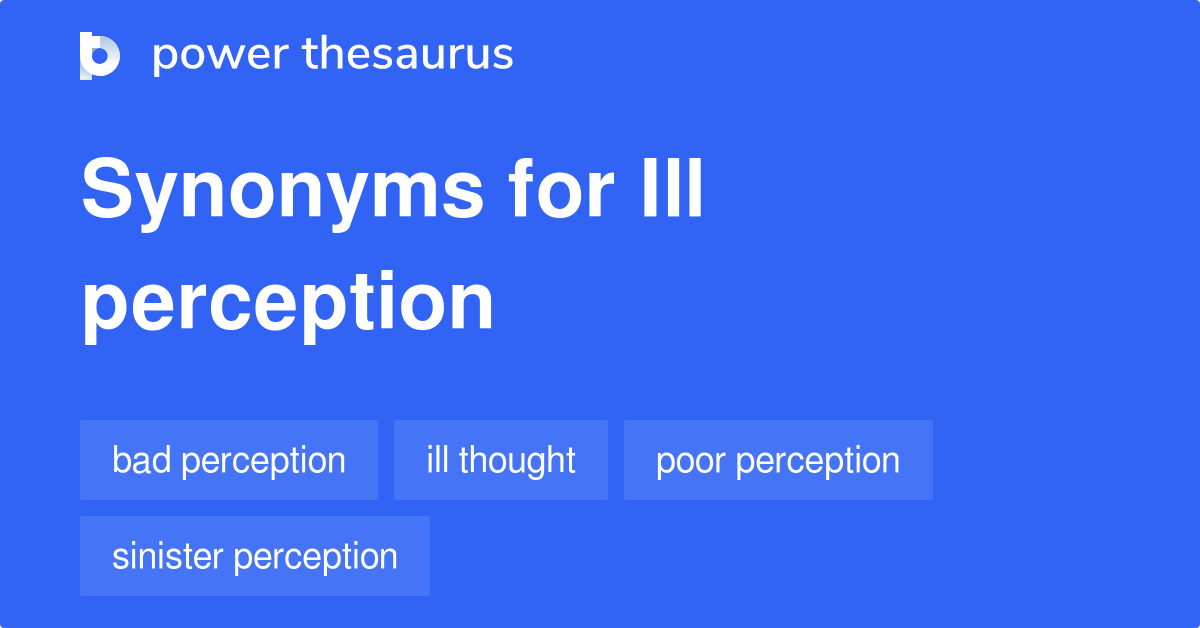 power thesaurus

Synonyms for Ill perception

bad perception

ill thought

poor perception

sinister perception